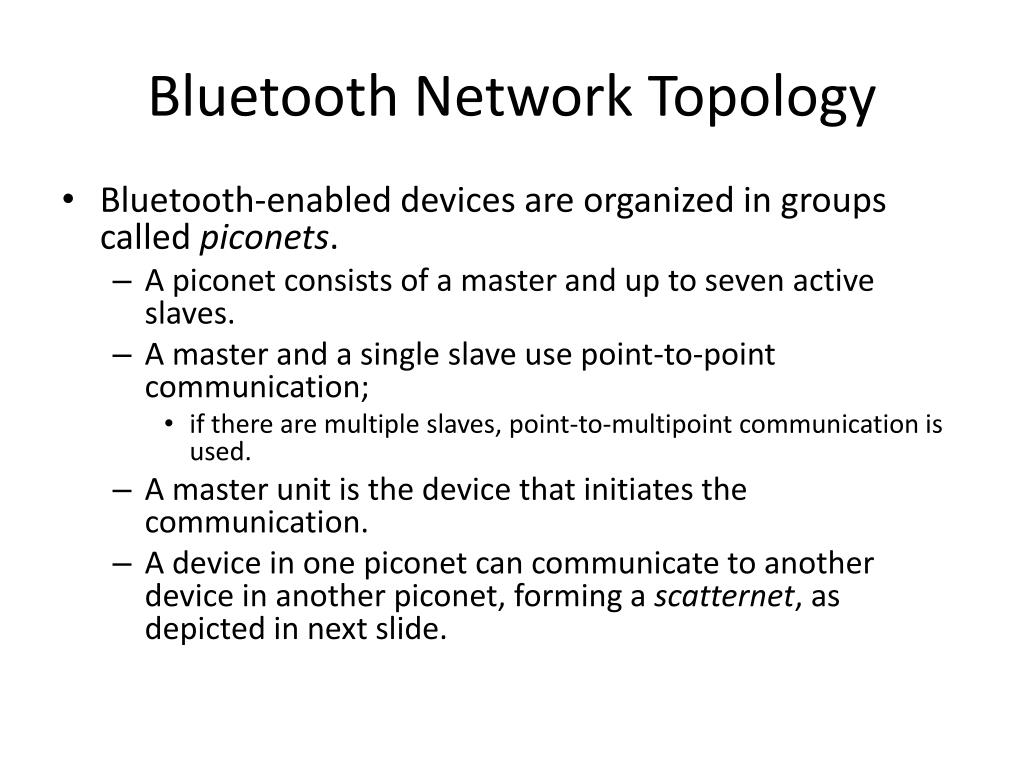 Bluetooth Network Topology

• Bluetooth-enabled devices are organized in groups called piconets.
– A piconet consists of a master and up to seven active slaves.
– A master and a single slave use point-to-point communication;
• if there are multiple slaves, point-to-multipoint communication is used.
– A master unit is the device that initiates the communication.
– A device in one piconet can communicate to another device in another piconet, forming a scatternet, as depicted in next slide.